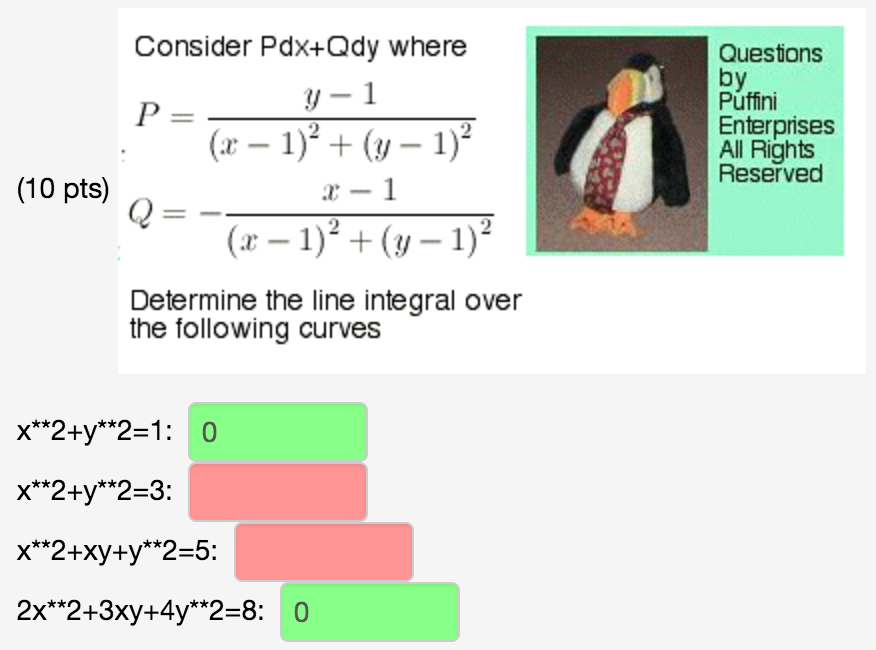 (10 pts)

Consider Pdx+Qdy where

$P = \frac{y-1}{(x-1)^2+(y-1)^2}$

$Q = -\frac{x-1}{(x-1)^2+(y-1)^2}$

Determine the line integral over the following curves

Questions by Puffini Enterprises All Rights Reserved

x**2+y**2=1: 0

x**2+y**2=3:

x**2+xy+y**2=5:

2x**2+3xy+4y**2=8: 0